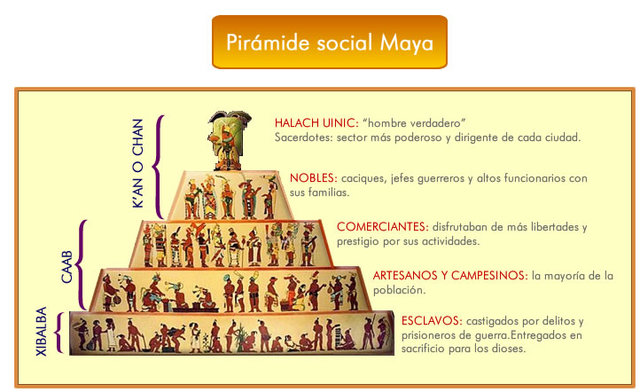 Pirámide social Maya

K'AN O CHAN

CAAB

XIBALBA

HALACH UINIC: "hombre verdadero"
Sacerdotes: sector más poderoso y dirigente de cada ciudad.

NOBLES: caciques, jefes guerreros y altos funcionarios con sus familias.

COMERCIANTES: disfrutaban de más libertades y prestigio por sus actividades.

ARTESANOS Y CAMPESINOS: la mayoría de la población.

ESCLAVOS: castigados por delitos y prisioneros de guerra.Entregados en sacrificio para los dioses.